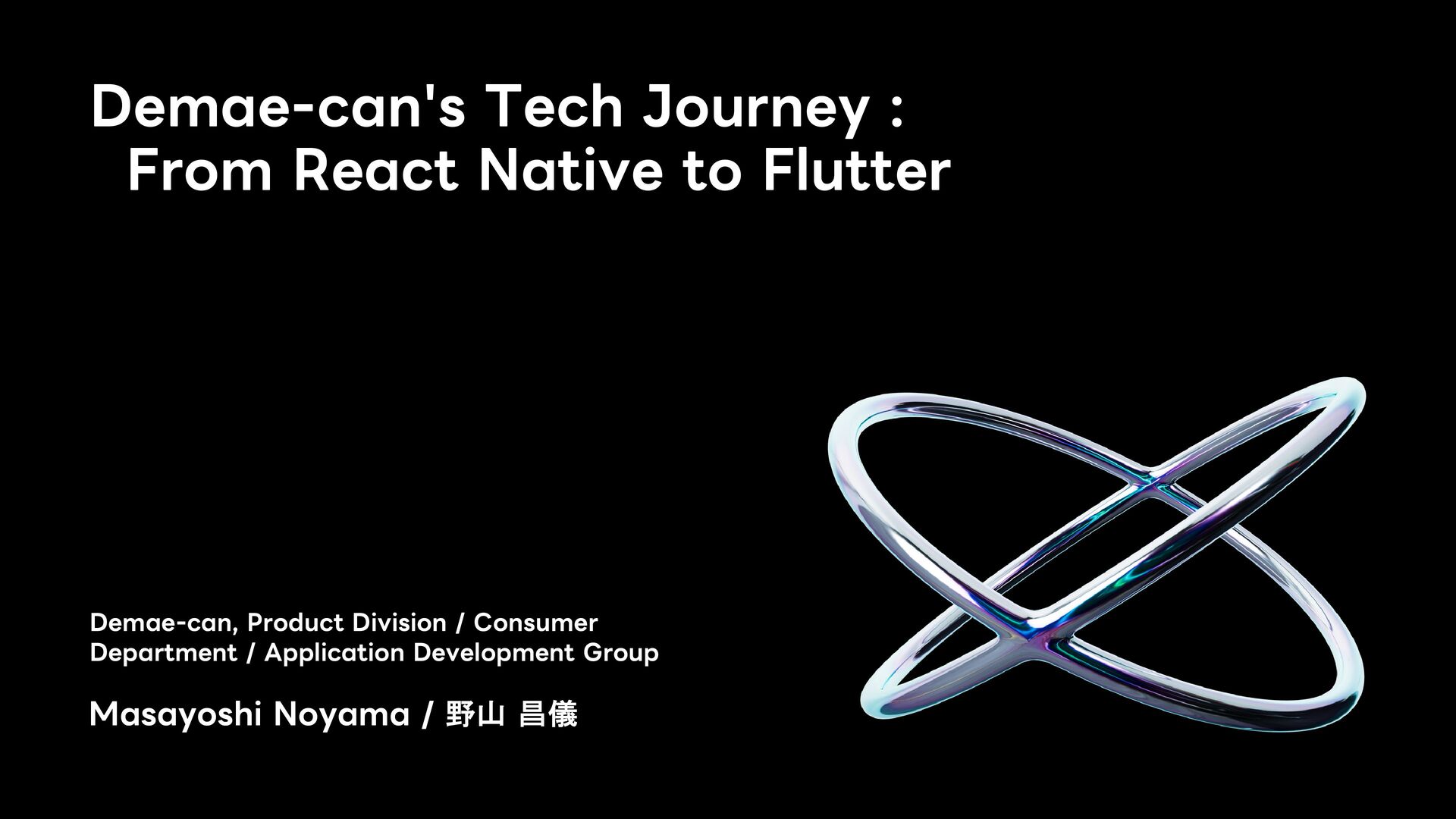 Demae-can's Tech Journey :
From React Native to Flutter

Demae-can, Product Division / Consumer Department / Application Development Group

Masayoshi Noyama / 野山 昌儀